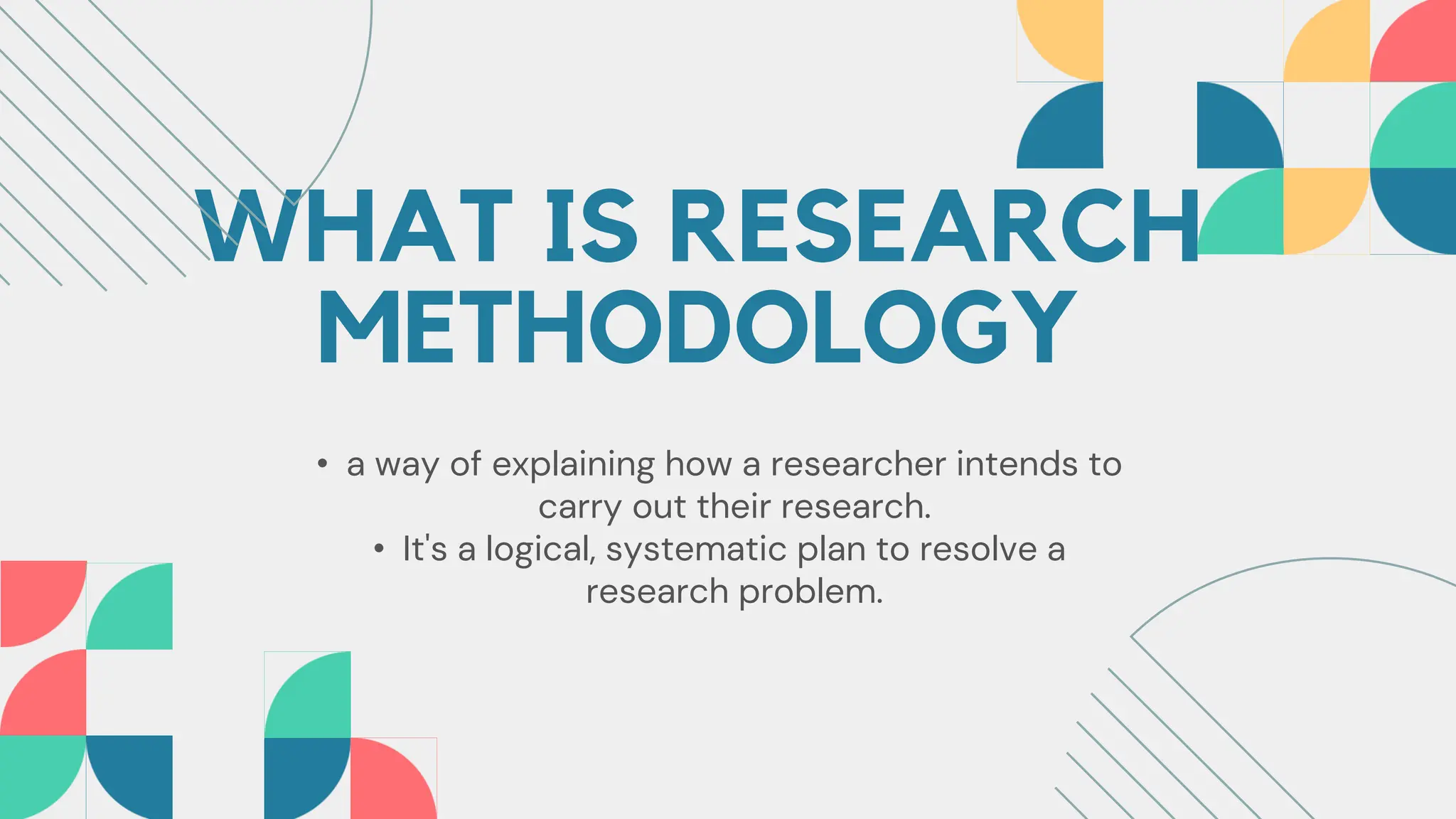 WHAT IS RESEARCH METHODOLOGY

• a way of explaining how a researcher intends to carry out their research.
• It's a logical, systematic plan to resolve a research problem.